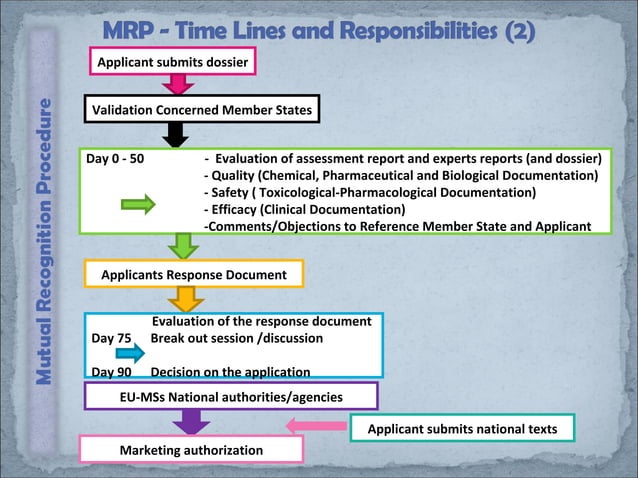 MRP - Time Lines and Responsibilities (2)

Mutual Recognition Procedure

Applicant submits dossier

Validation Concerned Member States

Day 0 - 50
- Evaluation of assessment report and experts reports (and dossier)
- Quality (Chemical, Pharmaceutical and Biological Documentation)
- Safety ( Toxicological-Pharmacological Documentation)
- Efficacy (Clinical Documentation)
-Comments/Objections to Reference Member State and Applicant

Applicants Response Document

Evaluation of the response document
Day 75 Break out session /discussion
Day 90 Decision on the application

EU-MSs National authorities/agencies

Applicant submits national texts

Marketing authorization